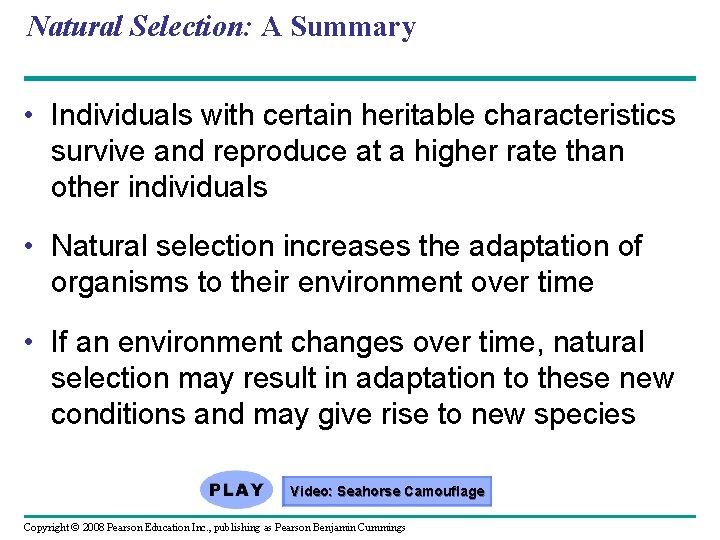 Natural Selection: A Summary

• Individuals with certain heritable characteristics survive and reproduce at a higher rate than other individuals

• Natural selection increases the adaptation of organisms to their environment over time

• If an environment changes over time, natural selection may result in adaptation to these new conditions and may give rise to new species

PLAY

Video: Seahorse Camouflage

Copyright © 2008 Pearson Education Inc., publishing as Pearson Benjamin Cummings